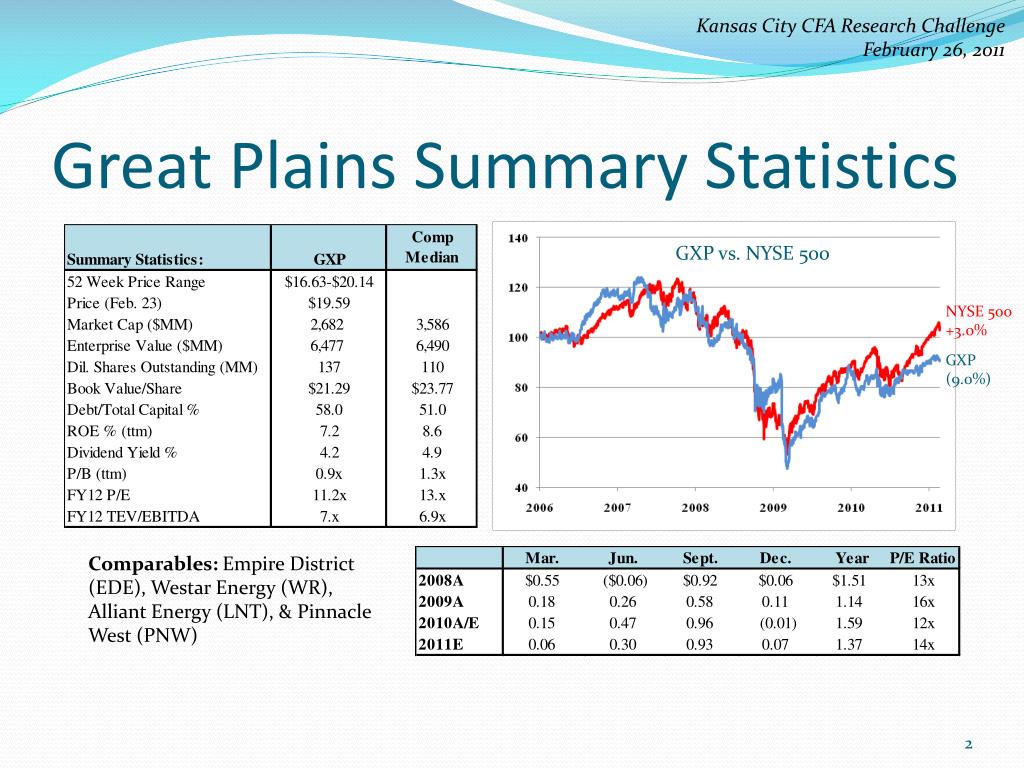 Kansas City CFA Research Challenge
February 26, 2011

Great Plains Summary Statistics

| Summary Statistics: | GXP | Comp Median |
|---|---|---|
| 52 Week Price Range | $16.63-$20.14 | |
| Price (Feb. 23) | $19.59 | |
| Market Cap ($MM) | 2,682 | 3,586 |
| Enterprise Value ($MM) | 6,477 | 6,490 |
| Dil. Shares Outstanding (MM) | 137 | 110 |
| Book Value/Share | $21.29 | $23.77 |
| Debt/Total Capital % | 58.0 | 51.0 |
| ROE % (ttm) | 7.2 | 8.6 |
| Dividend Yield % | 4.2 | 4.9 |
| P/B (ttm) | 0.9x | 1.3x |
| FY12 P/E | 11.2x | 13.x |
| FY12 TEV/EBITDA | 7.x | 6.9x |

GXP vs. NYSE 500

140
120
100
80
60
40
2006 2007 2008 2009 2010 2011

NYSE 500 +3.0%
GXP (9.0%)

Comparables: Empire District (EDE), Westar Energy (WR), Alliant Energy (LNT), & Pinnacle West (PNW)

| | Mar. | Jun. | Sept. | Dec. | Year | P/E Ratio |
|---|---|---|---|---|---|---|
| 2008A | $0.55 | ($0.06) | $0.92 | $0.06 | $1.51 | 13x |
| 2009A | 0.18 | 0.26 | 0.58 | 0.11 | 1.14 | 16x |
| 2010A/E | 0.15 | 0.47 | 0.96 | (0.01) | 1.59 | 12x |
| 2011E | 0.06 | 0.30 | 0.93 | 0.07 | 1.37 | 14x |

2